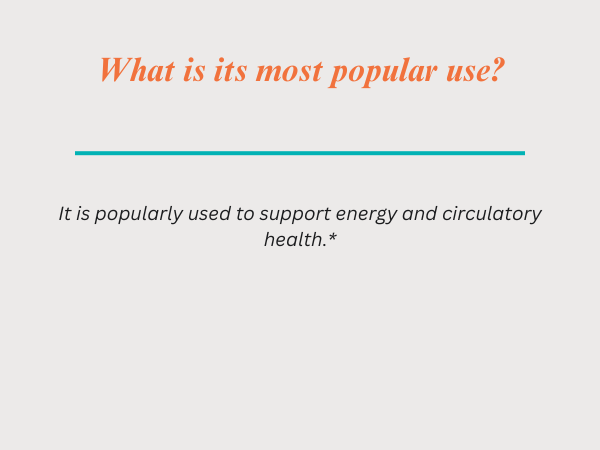 What is its most popular use?

It is popularly used to support energy and circulatory health.*